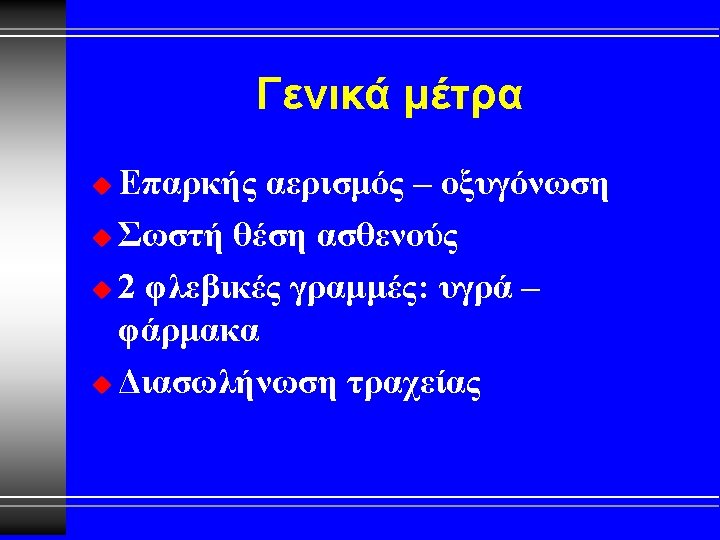 Γενικά μέτρα

Επαρκής αερισμός – οξυγόνωση

Σωστή θέση ασθενούς

2 φλεβικές γραμμές: υγρά – φάρμακα

Διασωλήνωση τραχείας